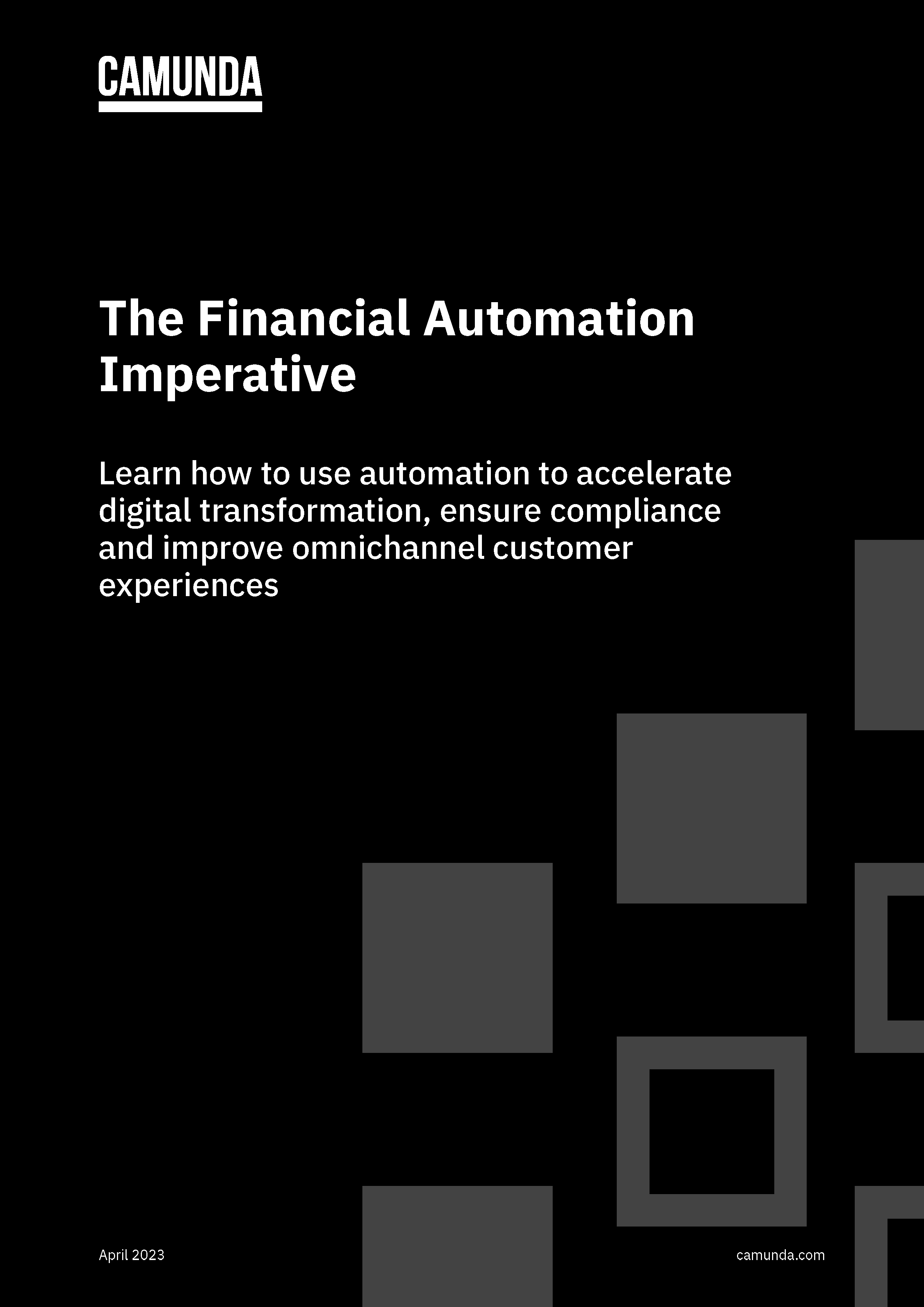 CAMUNDA

The Financial Automation Imperative

Learn how to use automation to accelerate digital transformation, ensure compliance and improve omnichannel customer experiences

April 2023

camunda.com